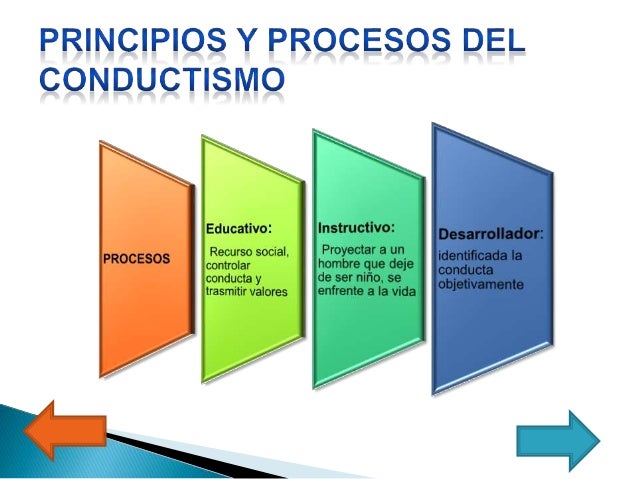 PRINCIPIOS Y PROCESOS DEL CONDUCTISMO

PROCESOS

Educativo:
Recurso social, controlar conducta y trasmitir valores

Instructivo:
Proyectar a un hombre que deje de ser niño, se enfrente a la vida

Desarrollador:
identificada la conducta objetivamente